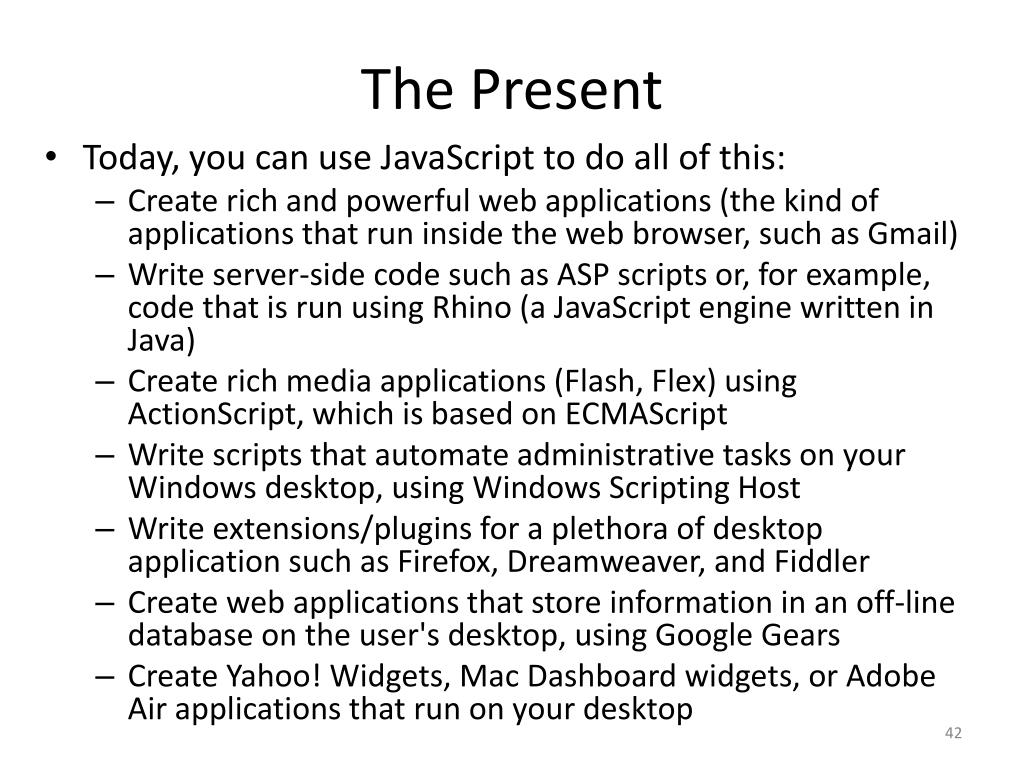 The Present

• Today, you can use JavaScript to do all of this:
– Create rich and powerful web applications (the kind of applications that run inside the web browser, such as Gmail)
– Write server-side code such as ASP scripts or, for example, code that is run using Rhino (a JavaScript engine written in Java)
– Create rich media applications (Flash, Flex) using ActionScript, which is based on ECMAScript
– Write scripts that automate administrative tasks on your Windows desktop, using Windows Scripting Host
– Write extensions/plugins for a plethora of desktop application such as Firefox, Dreamweaver, and Fiddler
– Create web applications that store information in an off-line database on the user's desktop, using Google Gears
– Create Yahoo! Widgets, Mac Dashboard widgets, or Adobe Air applications that run on your desktop

42